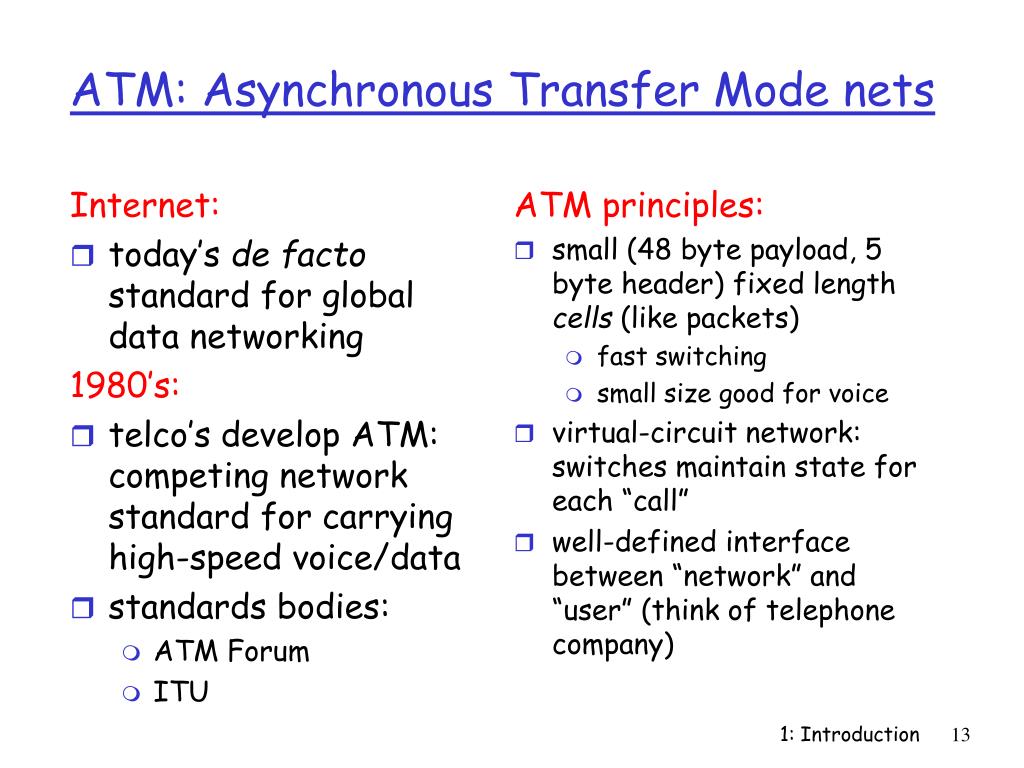 ATM: Asynchronous Transfer Mode nets

Internet:

❒ today's de facto standard for global data networking

1980's:

❒ telco's develop ATM: competing network standard for carrying high-speed voice/data

❒ standards bodies:
  ❍ ATM Forum
  ❍ ITU

ATM principles:

❒ small (48 byte payload, 5 byte header) fixed length cells (like packets)
  ❍ fast switching
  ❍ small size good for voice

❒ virtual-circuit network: switches maintain state for each "call"

❒ well-defined interface between "network" and "user" (think of telephone company)

1: Introduction 13